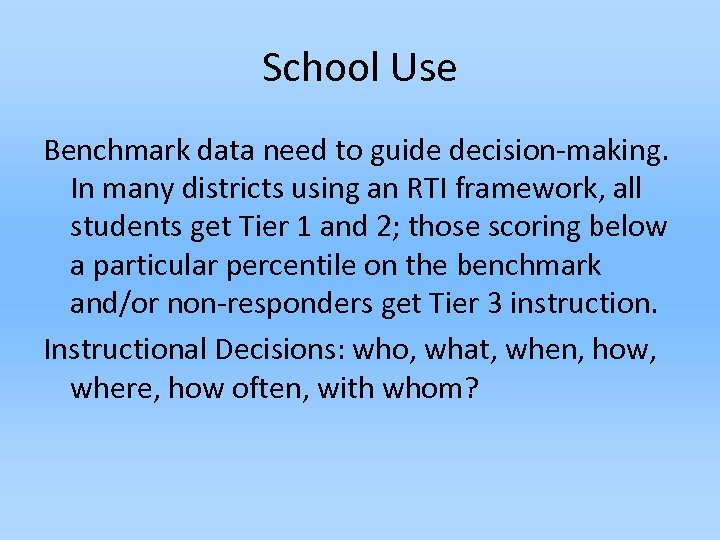 School Use

Benchmark data need to guide decision-making. In many districts using an RTI framework, all students get Tier 1 and 2; those scoring below a particular percentile on the benchmark and/or non-responders get Tier 3 instruction.

Instructional Decisions: who, what, when, how, where, how often, with whom?